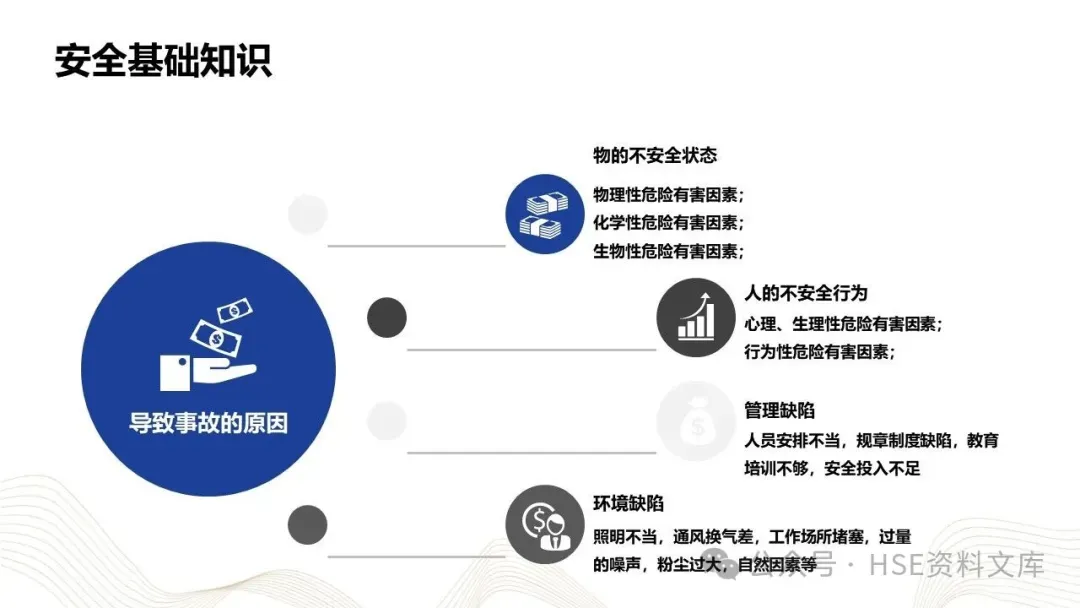 安全基础知识

导致事故的原因

物的不安全状态

物理性危险有害因素；
化学性危险有害因素；
生物性危险有害因素；

人的不安全行为

心理、生理性危险有害因素；
行为性危险有害因素；

管理缺陷

人员安排不当，规章制度缺陷，教育培训不够，安全投入不足

环境缺陷

照明不当，通风换气差，工作场所堵塞，过量的噪声，粉尘过大，自然因素等

公众号 · HSE资料文库